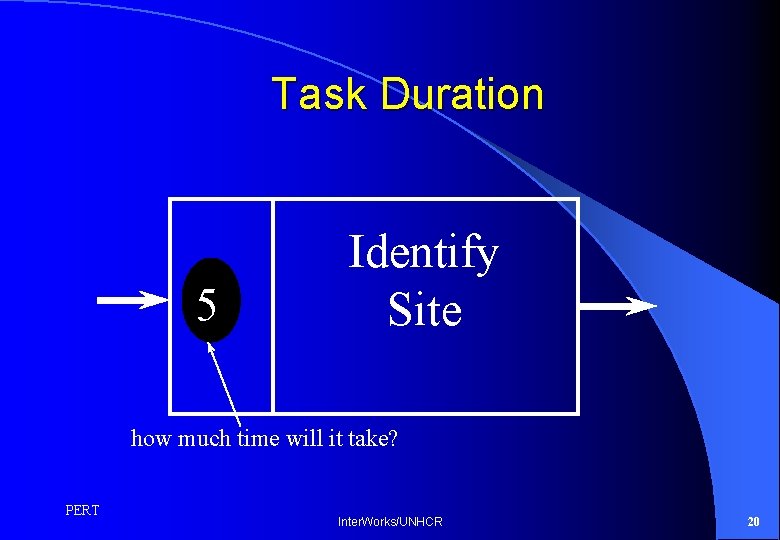 Task Duration

5

Identify Site

how much time will it take?

PERT

InterWorks/UNHCR

20